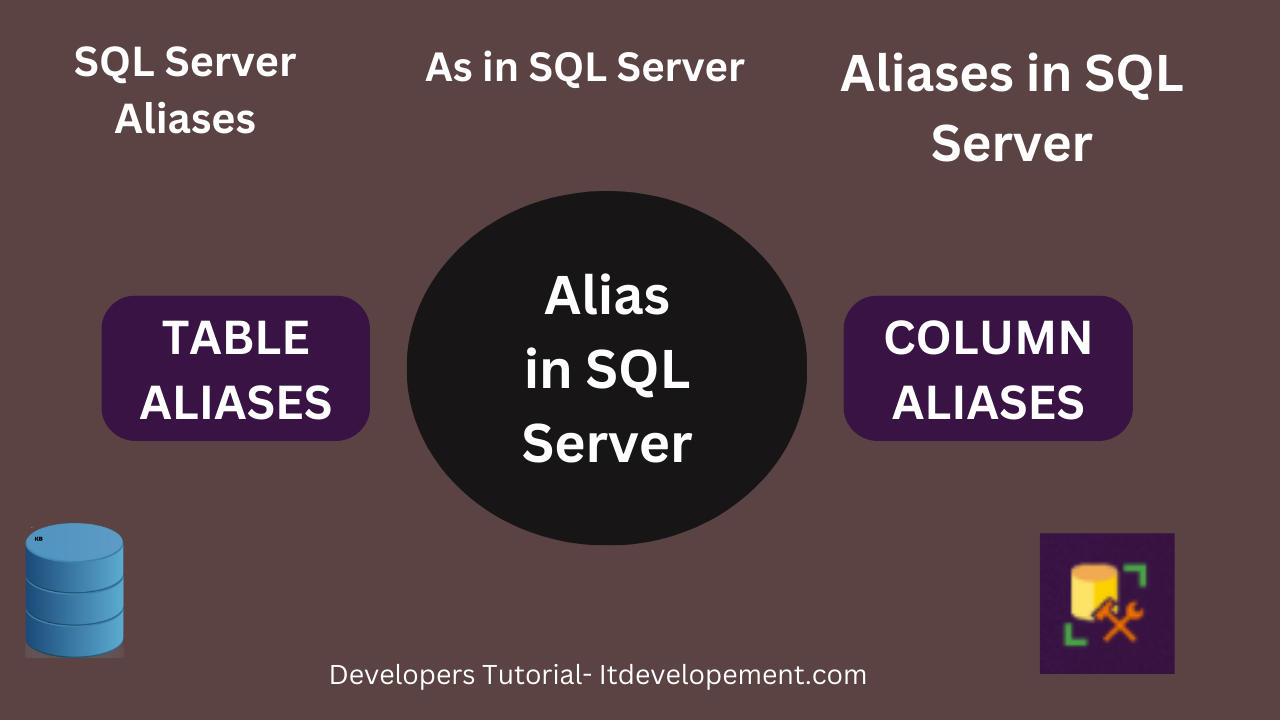 SQL Server Aliases

As in SQL Server

Aliases in SQL Server

TABLE ALIASES

Alias in SQL Server

COLUMN ALIASES

KB

Developers Tutorial- Itdevelopement.com